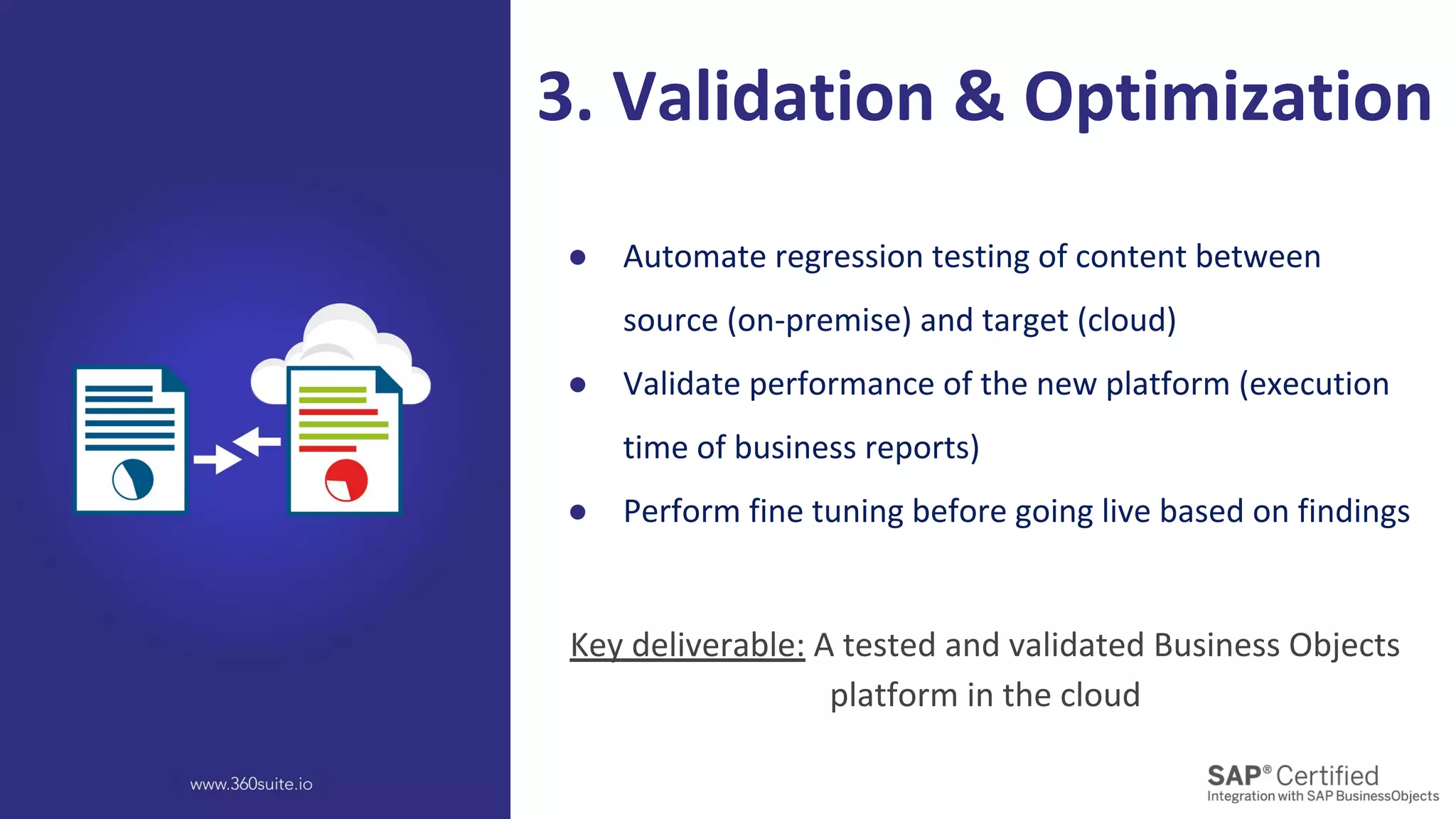 3. Validation & Optimization

- Automate regression testing of content between source (on-premise) and target (cloud)
- Validate performance of the new platform (execution time of business reports)
- Perform fine tuning before going live based on findings

Key deliverable: A tested and validated Business Objects platform in the cloud

www.360suite.io

SAP® Certified
Integration with SAP BusinessObjects